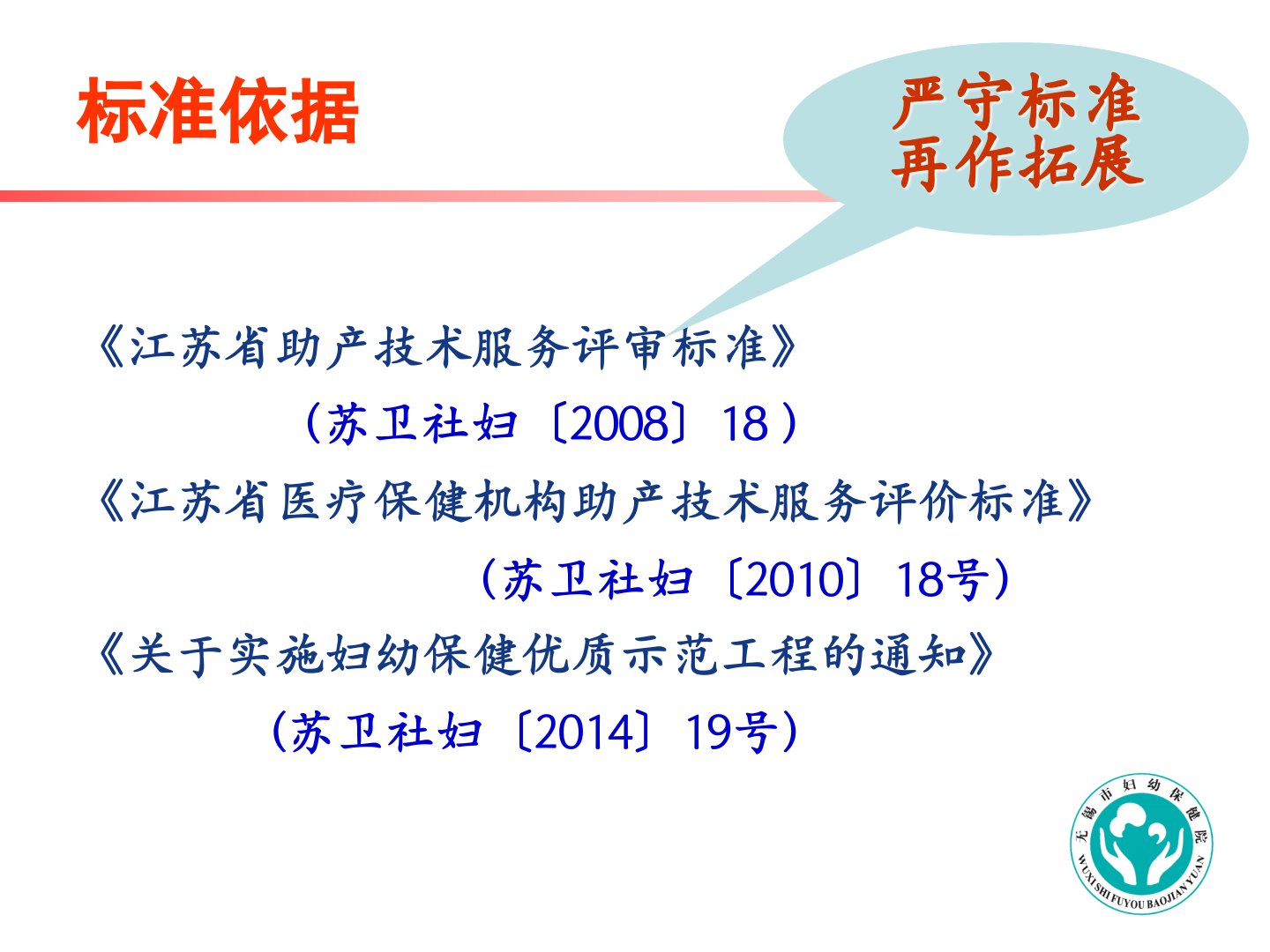 标准依据

严守标准
再作拓展

《江苏省助产技术服务评审标准》

（苏卫社妇〔2008〕18）

《江苏省医疗保健机构助产技术服务评价标准》

（苏卫社妇〔2010〕18号）

《关于实施妇幼保健优质示范工程的通知》

（苏卫社妇〔2014〕19号）

无锡市妇幼保健院
WUXI SHI FUYOU BAOJIAN YUAN